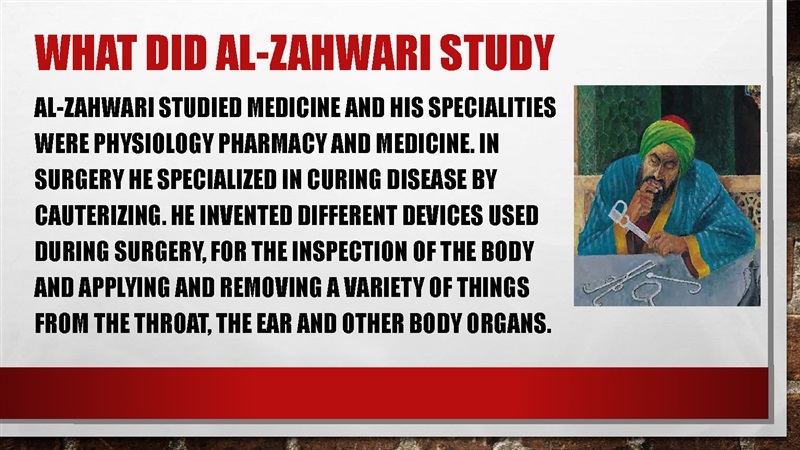 WHAT DID AL-ZAHWARI STUDY

AL-ZAHWARI STUDIED MEDICINE AND HIS SPECIALITIES WERE PHYSIOLOGY PHARMACY AND MEDICINE. IN SURGERY HE SPECIALIZED IN CURING DISEASE BY CAUTERIZING. HE INVENTED DIFFERENT DEVICES USED DURING SURGERY, FOR THE INSPECTION OF THE BODY AND APPLYING AND REMOVING A VARIETY OF THINGS FROM THE THROAT, THE EAR AND OTHER BODY ORGANS.